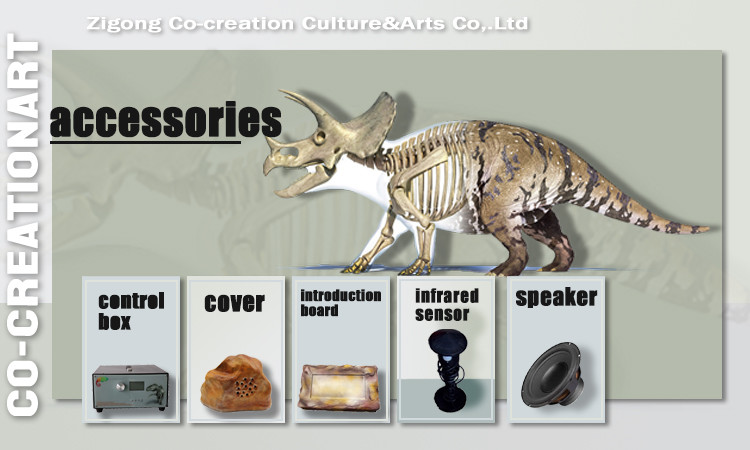 Zigong Co-creation Culture&Arts Co,.Ltd

CO-CREATIONART

accessories

control box

cover

introduction board

infrared sensor

speaker